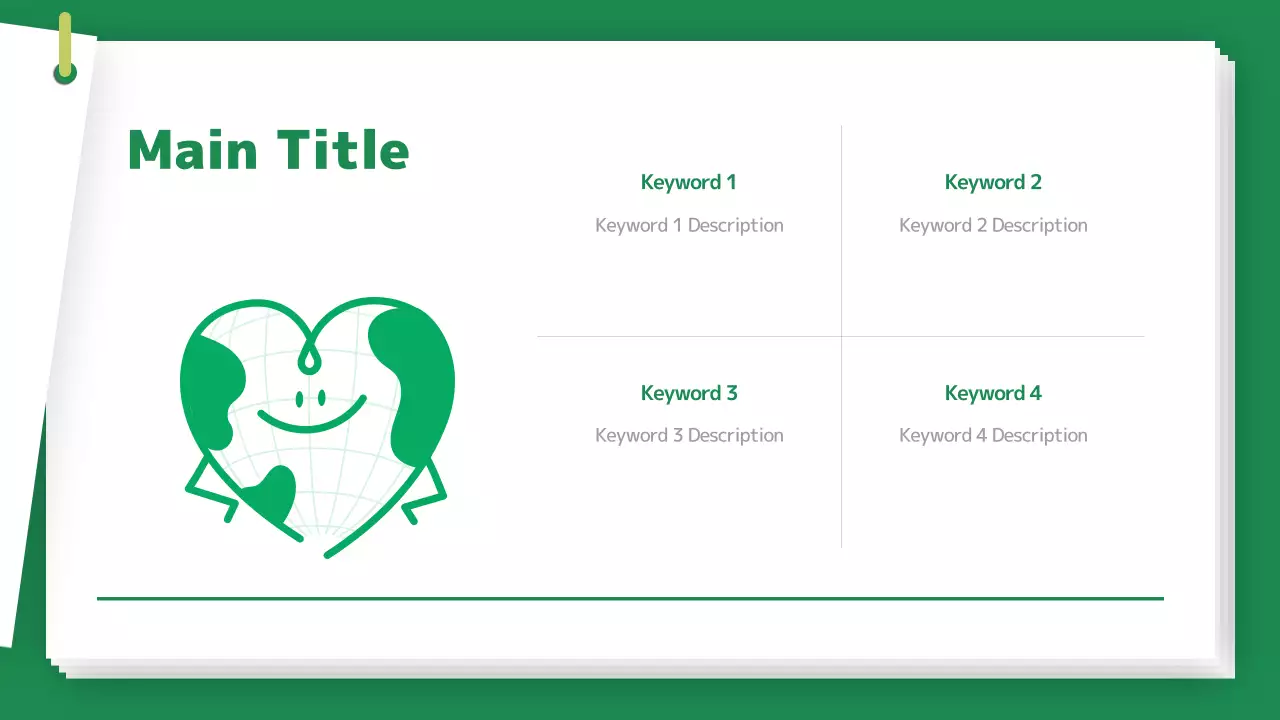 Main Title

Keyword 1

Keyword 1 Description

Keyword 2

Keyword 2 Description

Keyword 3

Keyword 3 Description

Keyword 4

Keyword 4 Description